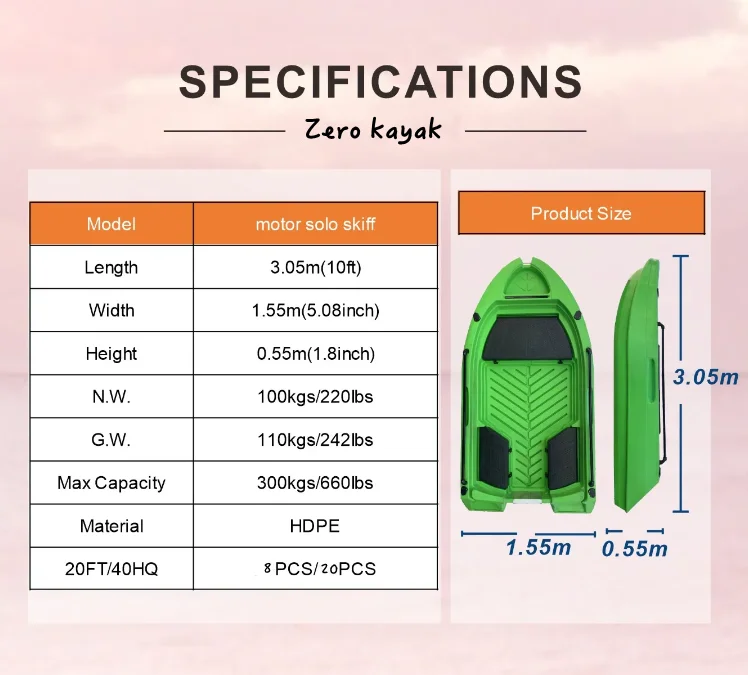 SPECIFICATIONS

Zero kayak

| Model | motor solo skiff |
|---|---|
| Length | 3.05m(10ft) |
| Width | 1.55m(5.08inch) |
| Height | 0.55m(1.8inch) |
| N.W. | 100kgs/220lbs |
| G.W. | 110kgs/242lbs |
| Max Capacity | 300kgs/660lbs |
| Material | HDPE |
| 20FT/40HQ | 8 PCS/20PCS |

Product Size

3.05m

1.55m

0.55m